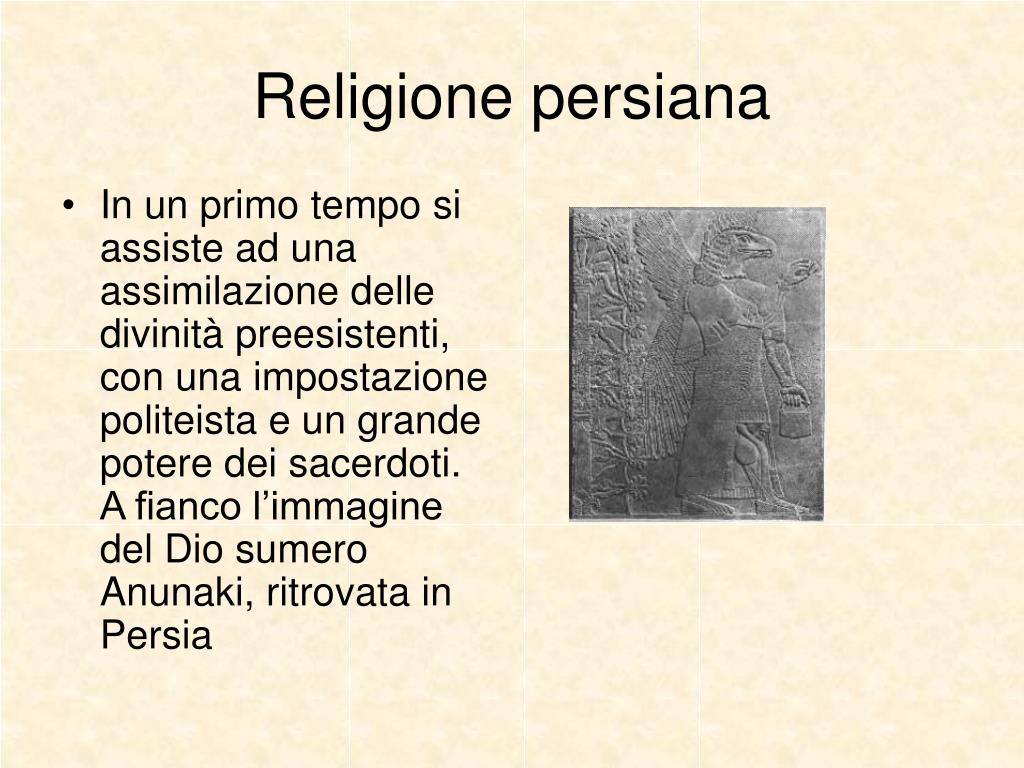 Religione persiana

• In un primo tempo si assiste ad una assimilazione delle divinità preesistenti, con una impostazione politeista e un grande potere dei sacerdoti. A fianco l’immagine del Dio sumero Anunaki, ritrovata in Persia